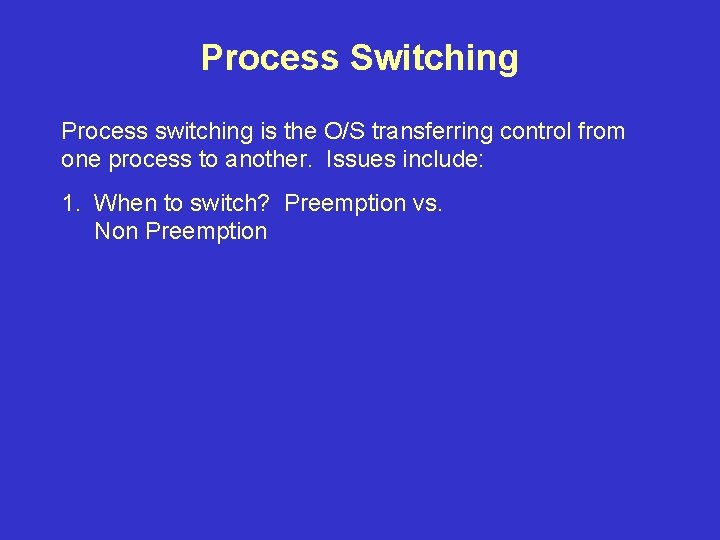 Process Switching

Process switching is the O/S transferring control from one process to another.  Issues include:

1. When to switch?  Preemption vs. Non Preemption